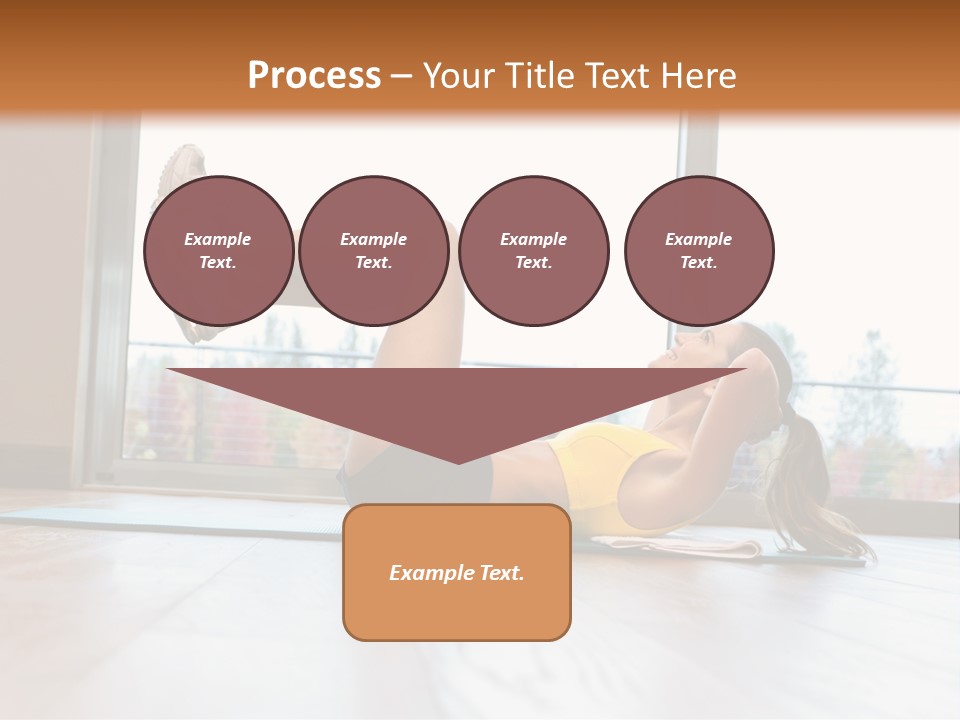 Process – Your Title Text Here

Example Text.

Example Text.

Example Text.

Example Text.

Example Text.